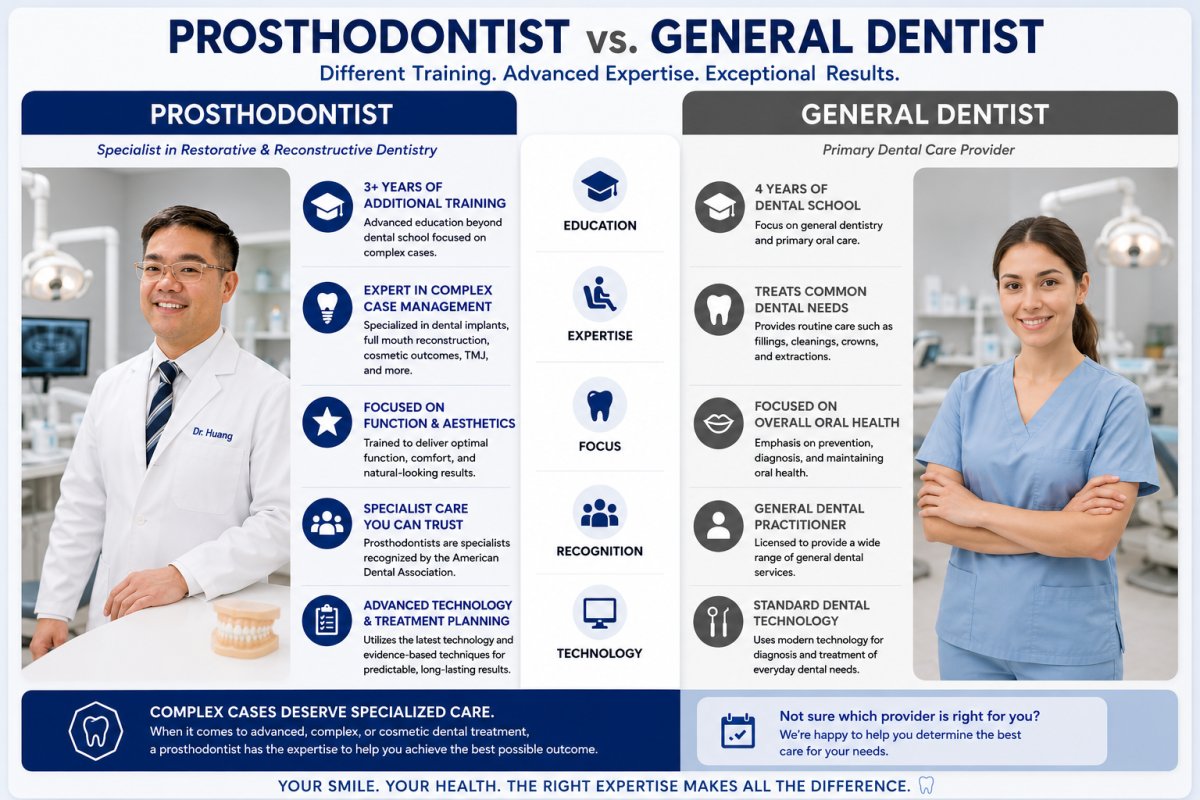 PROSTHODONTIST vs. GENERAL DENTIST

Different Training. Advanced Expertise. Exceptional Results.

PROSTHODONTIST

Specialist in Restorative & Reconstructive Dentistry

Dr. Huang

3+ YEARS OF ADDITIONAL TRAINING
Advanced education beyond dental school focused on complex cases.

EXPERT IN COMPLEX CASE MANAGEMENT
Specialized in dental implants, full mouth reconstruction, cosmetic outcomes, TMJ, and more.

FOCUSED ON FUNCTION & AESTHETICS
Trained to deliver optimal function, comfort, and natural-looking results.

SPECIALIST CARE YOU CAN TRUST
Prosthodontists are specialists recognized by the American Dental Association.

ADVANCED TECHNOLOGY & TREATMENT PLANNING
Utilizes the latest technology and evidence-based techniques for predictable, long-lasting results.

EDUCATION

EXPERTISE

FOCUS

RECOGNITION

TECHNOLOGY

GENERAL DENTIST

Primary Dental Care Provider

4 YEARS OF DENTAL SCHOOL
Focus on general dentistry and primary oral care.

TREATS COMMON DENTAL NEEDS
Provides routine care such as fillings, cleanings, crowns, and extractions.

FOCUSED ON OVERALL ORAL HEALTH
Emphasis on prevention, diagnosis, and maintaining oral health.

GENERAL DENTAL PRACTITIONER
Licensed to provide a wide range of general dental services.

STANDARD DENTAL TECHNOLOGY
Uses modern technology for diagnosis and treatment of everyday dental needs.

COMPLEX CASES DESERVE SPECIALIZED CARE.
When it comes to advanced, complex, or cosmetic dental treatment, a prosthodontist has the expertise to help you achieve the best possible outcome.

Not sure which provider is right for you?
We're happy to help you determine the best care for your needs.

YOUR SMILE. YOUR HEALTH. THE RIGHT EXPERTISE MAKES ALL THE DIFFERENCE.